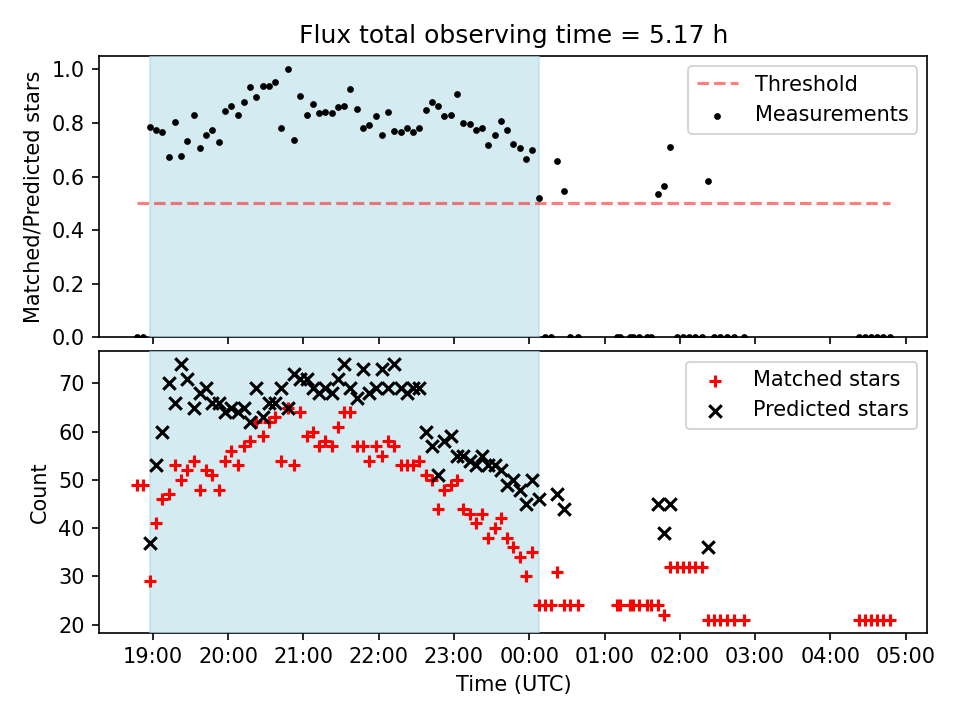 Flux total observing time = 5.17 h

Matched/Predicted stars

1.0
0.8
0.6
0.4
0.2
0.0

Threshold
Measurements

Count

70
60
50
40
30
20

Matched stars
Predicted stars

19:00 20:00 21:00 22:00 23:00 00:00 01:00 02:00 03:00 04:00 05:00

Time (UTC)